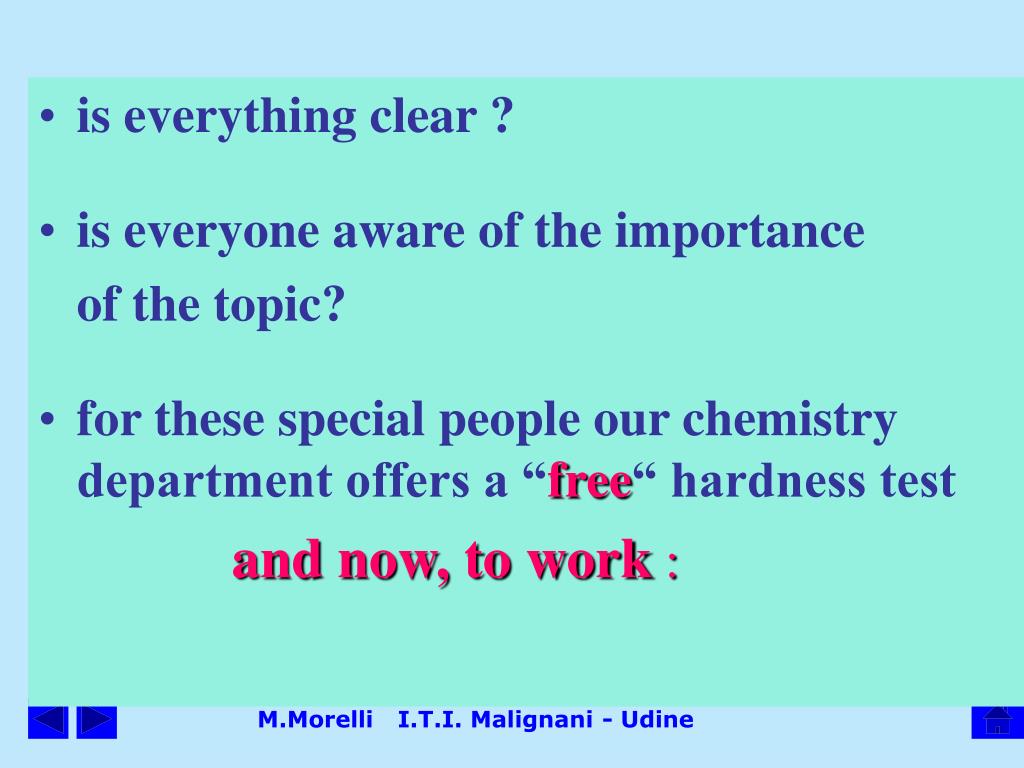 • is everything clear ?

• is everyone aware of the importance of the topic?

• for these special people our chemistry department offers a “free“ hardness test

and now, to work :

M.Morelli I.T.I. Malignani - Udine